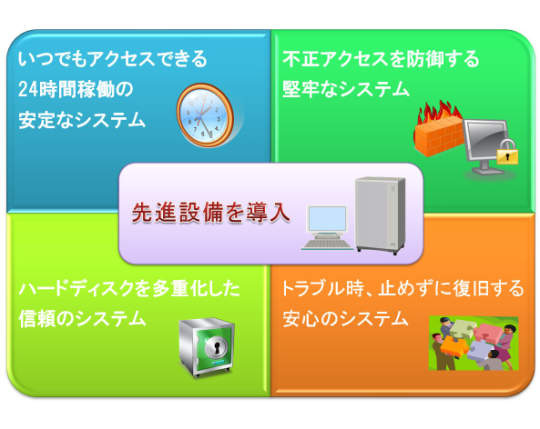 いつでもアクセスできる
24時間稼働の
安定なシステム

不正アクセスを防御する
堅牢なシステム

先進設備を導入

ハードディスクを多重化した
信頼のシステム

トラブル時、止めずに復旧する
安心のシステム